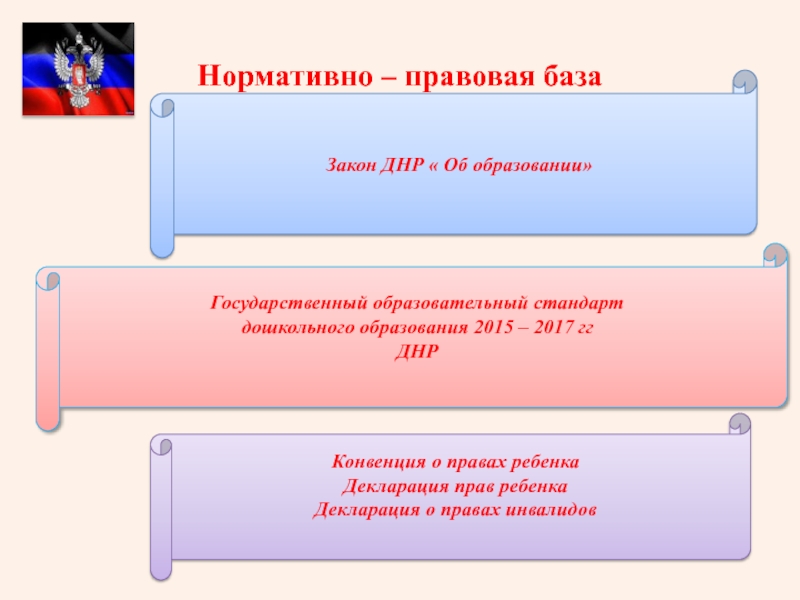 Нормативно – правовая база

Закон ДНР « Об образовании»

Государственный образовательный стандарт дошкольного образования 2015 – 2017 гг ДНР

Конвенция о правах ребенка
Декларация прав ребенка
Декларация о правах инвалидов